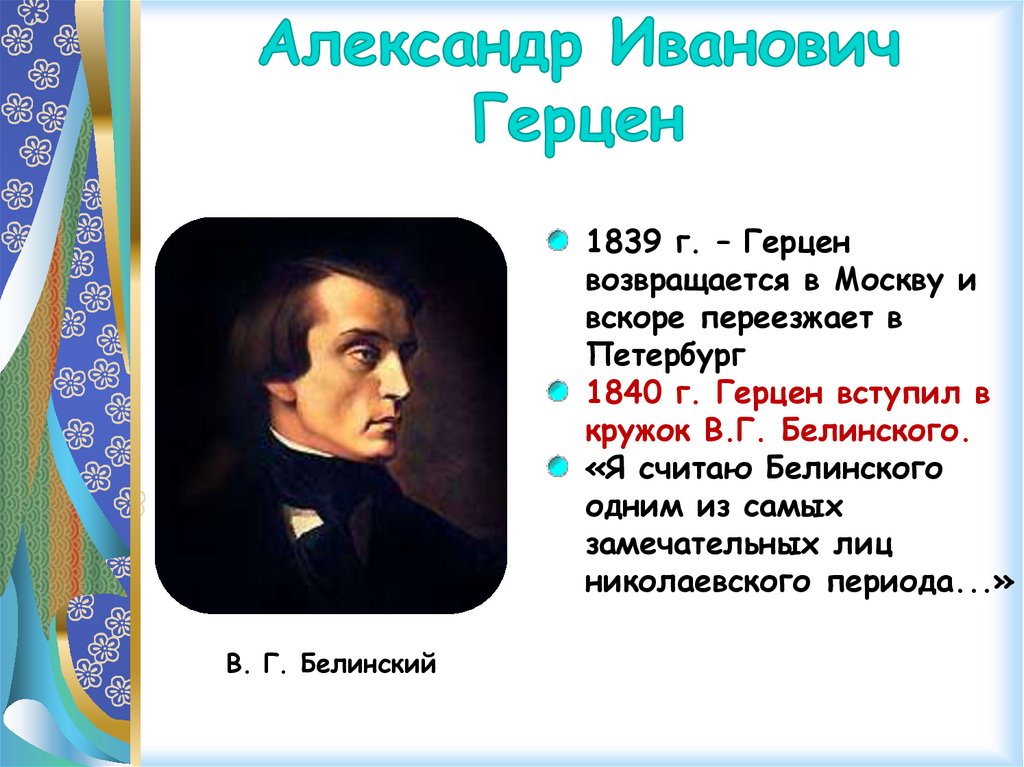 Александр Иванович Герцен

1839 г. – Герцен возвращается в Москву и вскоре переезжает в Петербург

1840 г. Герцен вступил в кружок В.Г. Белинского.

«Я считаю Белинского одним из самых замечательных лиц николаевского периода...»

В. Г. Белинский